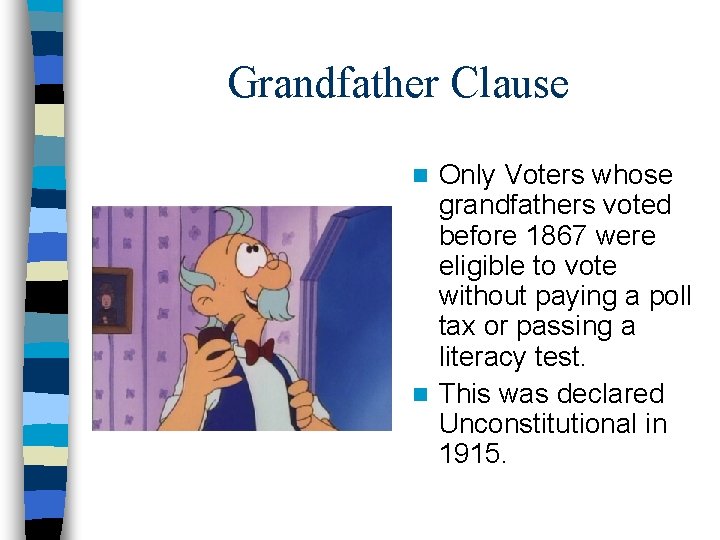 Grandfather Clause

Only Voters whose grandfathers voted before 1867 were eligible to vote without paying a poll tax or passing a literacy test.

This was declared Unconstitutional in 1915.